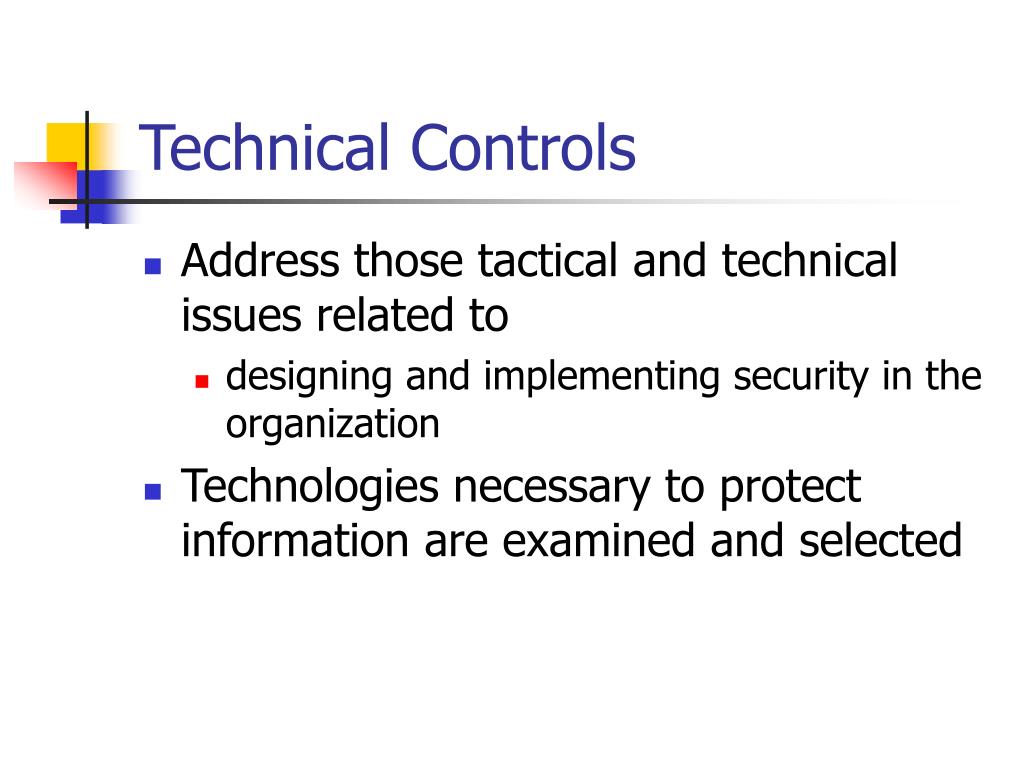 Technical Controls

- Address those tactical and technical issues related to
  - designing and implementing security in the organization
- Technologies necessary to protect information are examined and selected